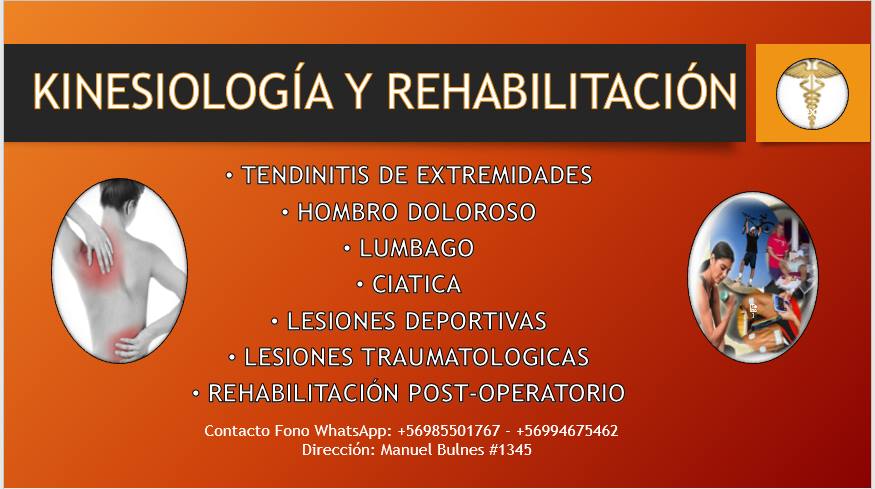 KINESIOLOGÍA Y REHABILITACIÓN

• TENDINITIS DE EXTREMIDADES
• HOMBRO DOLOROSO
• LUMBAGO
• CIATICA
• LESIONES DEPORTIVAS
• LESIONES TRAUMATOLOGICAS
• REHABILITACIÓN POST-OPERATORIO

Contacto Fono WhatsApp: +56985501767 - +56994675462
Dirección: Manuel Bulnes #1345